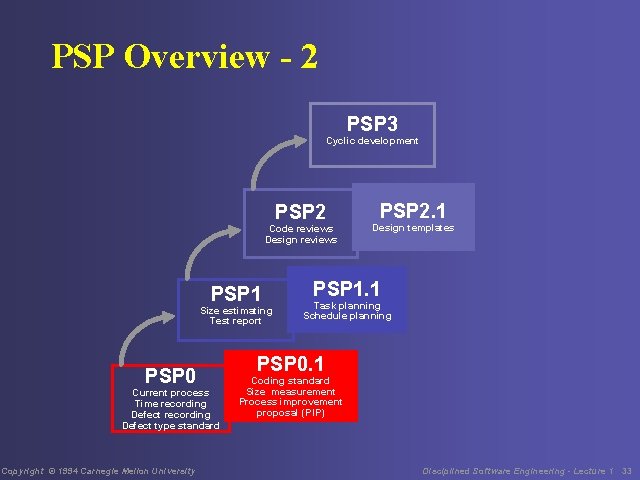 PSP Overview - 2

PSP3
Cyclic development

PSP2
Code reviews
Design reviews

PSP2.1
Design templates

PSP1
Size estimating
Test report

PSP1.1
Task planning
Schedule planning

PSP0
Current process
Time recording
Defect recording
Defect type standard

PSP0.1
Coding standard
Size measurement
Process improvement proposal (PIP)

Copyright © 1994 Carnegie Mellon University

Disciplined Software Engineering - Lecture 1 33